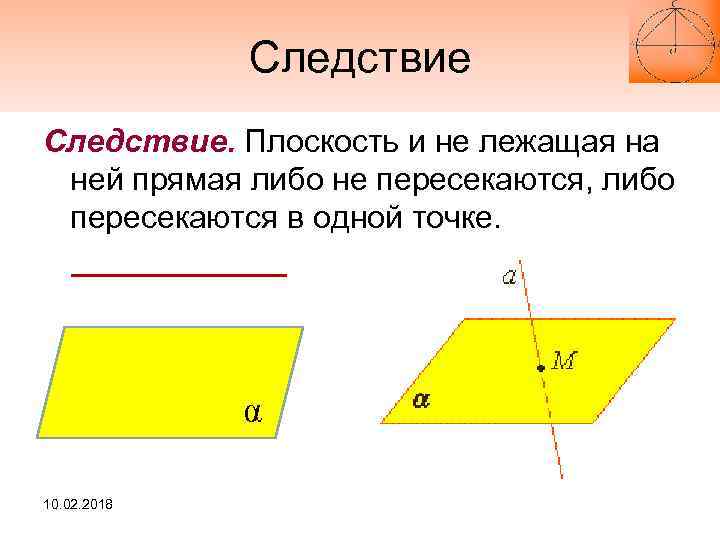 Следствие

Следствие. Плоскость и не лежащая на ней прямая либо не пересекаются, либо пересекаются в одной точке.

$\alpha$

$a$

$M$

$\alpha$

10.02.2018